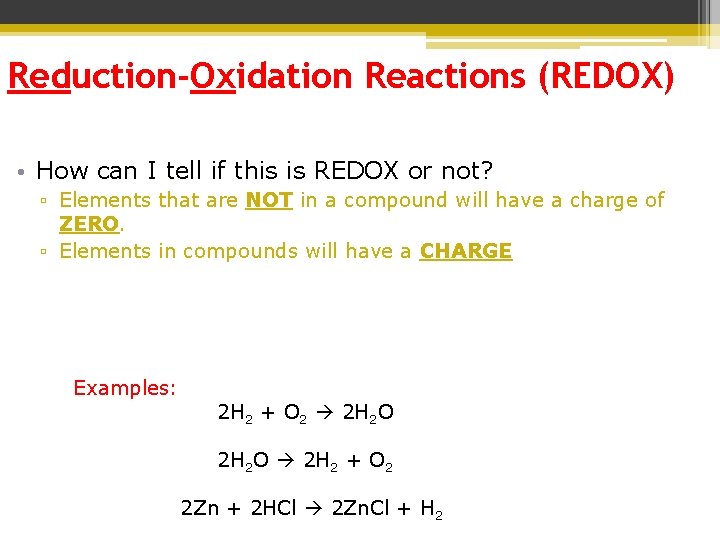 Reduction-Oxidation Reactions (REDOX)

• How can I tell if this is REDOX or not?
▫ Elements that are NOT in a compound will have a charge of ZERO.
▫ Elements in compounds will have a CHARGE

Examples:

$2H_2 + O_2 \rightarrow 2H_2O$

$2H_2O \rightarrow 2H_2 + O_2$

$2Zn + 2HCl \rightarrow 2ZnCl + H_2$